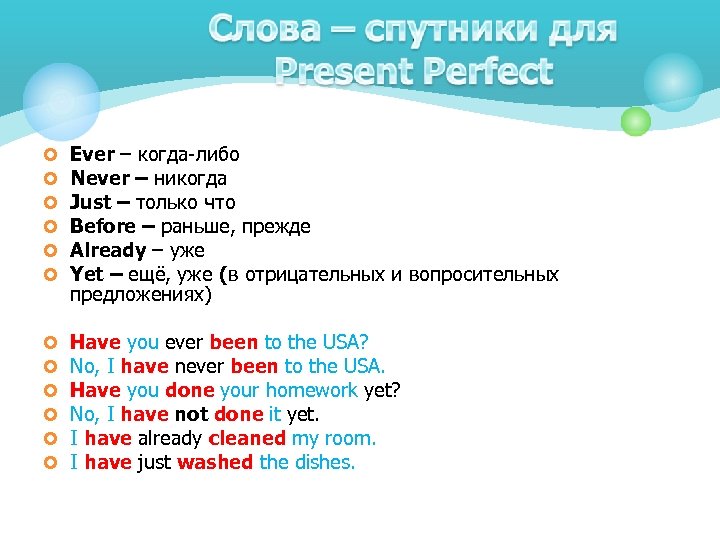 Слова – спутники для Present Perfect

Ever – когда-либо
Never – никогда
Just – только что
Before – раньше, прежде
Already – уже
Yet – ещё, уже (в отрицательных и вопросительных предложениях)

Have you ever been to the USA?
No, I have never been to the USA.
Have you done your homework yet?
No, I have not done it yet.
I have already cleaned my room.
I have just washed the dishes.